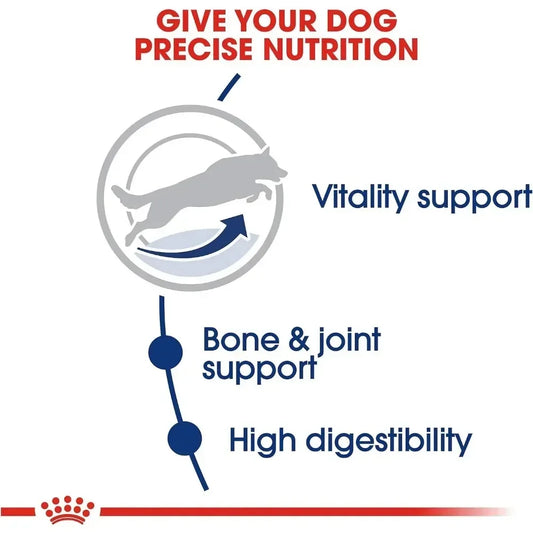 GIVE YOUR DOG PRECISE NUTRITION

Vitality support

Bone & joint support

High digestibility